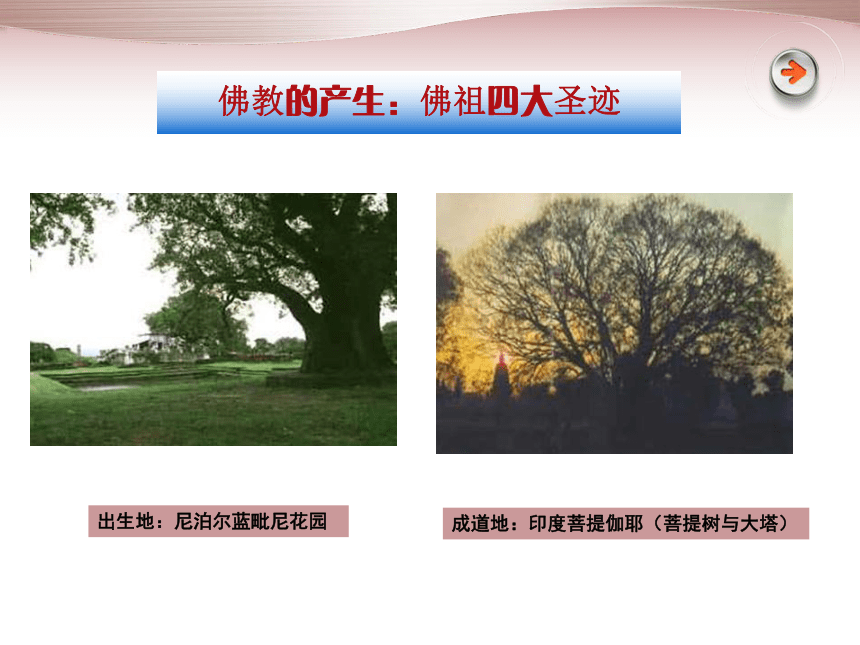 佛教的产生：佛祖四大圣迹

出生地：尼泊尔蓝毗尼花园

成道地：印度菩提伽耶（菩提树与大塔）